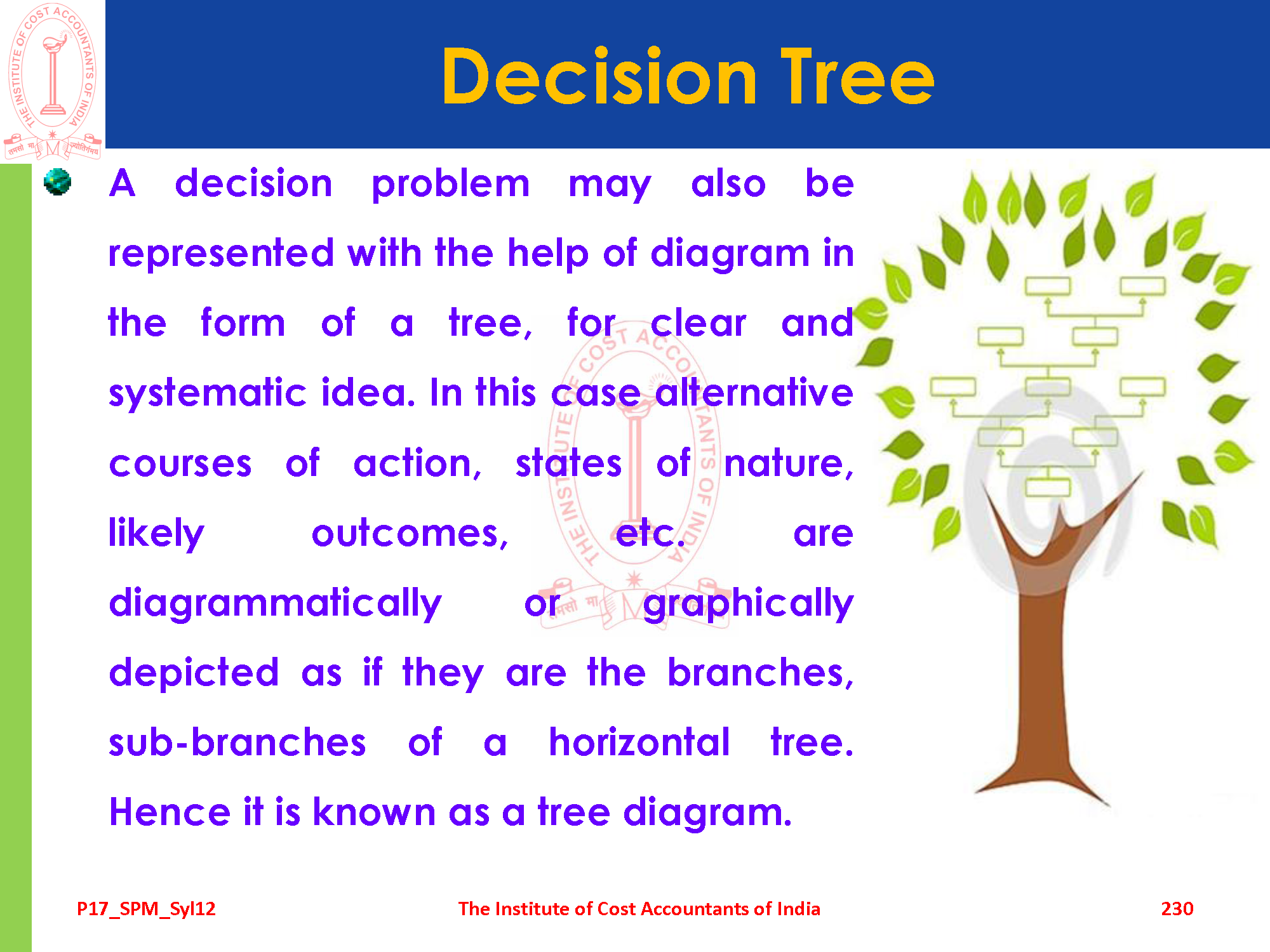 THE INSTITUTE OF COST ACCOUNTANTS OF INDIA

तमसो मा ज्योतिर्गमय

Decision Tree

A decision problem may also be represented with the help of diagram in the form of a tree, for clear and systematic idea. In this case alternative courses of action, states of nature, likely outcomes, etc. are diagrammatically or graphically depicted as if they are the branches, sub-branches of a horizontal tree. Hence it is known as a tree diagram.

P17_SPM_Syl12

The Institute of Cost Accountants of India

230